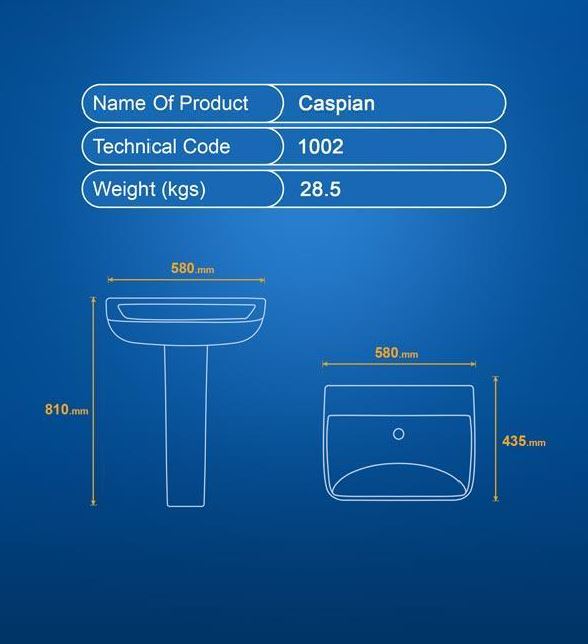 | Name Of Product | Caspian |
|---|---|
| Technical Code | 1002 |
| Weight (kgs) | 28.5 |

580.mm

810.mm

580.mm

435.mm